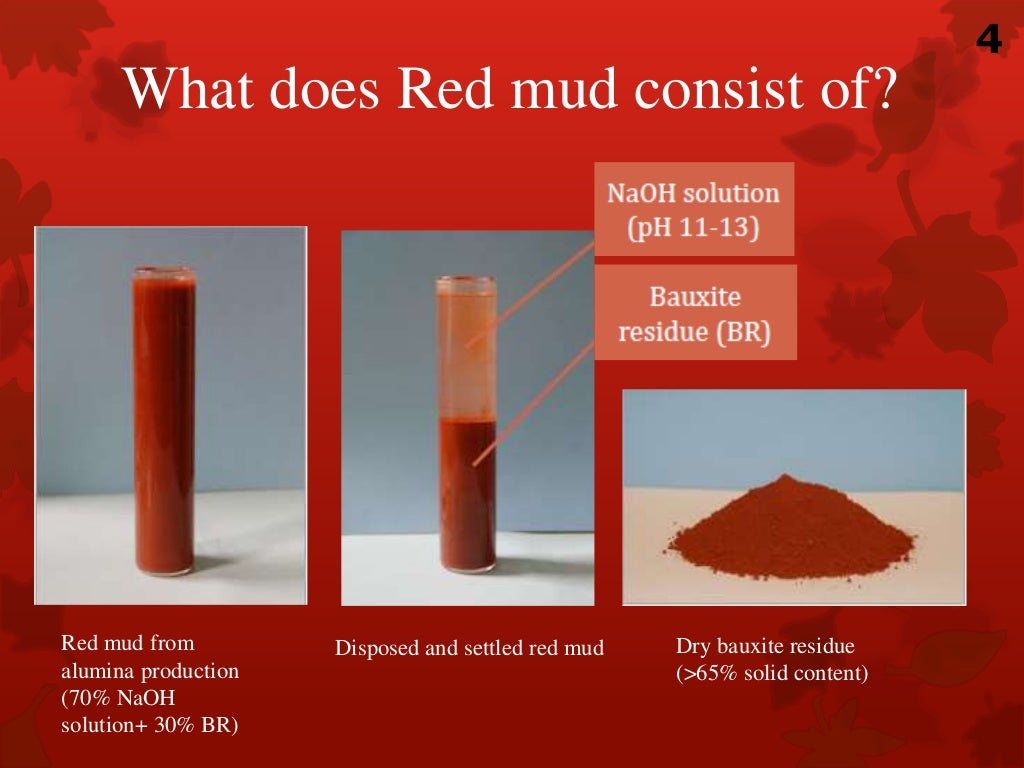 4

What does Red mud consist of?

NaOH solution (pH 11-13)

Bauxite residue (BR)

Red mud from alumina production (70% NaOH solution+ 30% BR)

Disposed and settled red mud

Dry bauxite residue (>65% solid content)